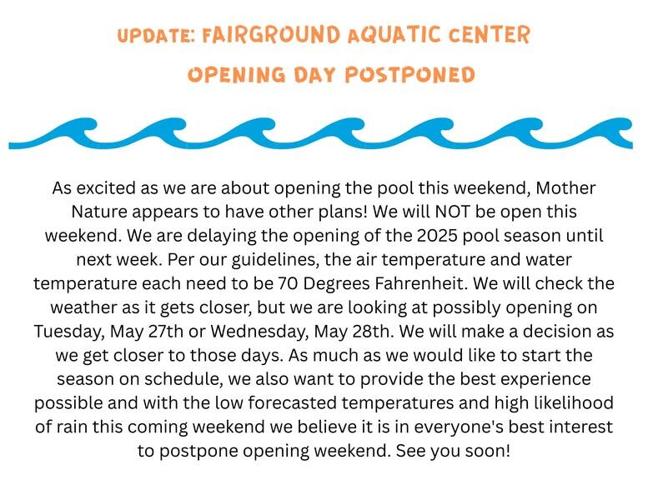 UPDATE: FAIRGROUND AQUATIC CENTER
OPENING DAY POSTPONED

As excited as we are about opening the pool this weekend, Mother Nature appears to have other plans! We will NOT be open this weekend. We are delaying the opening of the 2025 pool season until next week. Per our guidelines, the air temperature and water temperature each need to be 70 Degrees Fahrenheit. We will check the weather as it gets closer, but we are looking at possibly opening on Tuesday, May 27th or Wednesday, May 28th. We will make a decision as we get closer to those days. As much as we would like to start the season on schedule, we also want to provide the best experience possible and with the low forecasted temperatures and high likelihood of rain this coming weekend we believe it is in everyone's best interest to postpone opening weekend. See you soon!